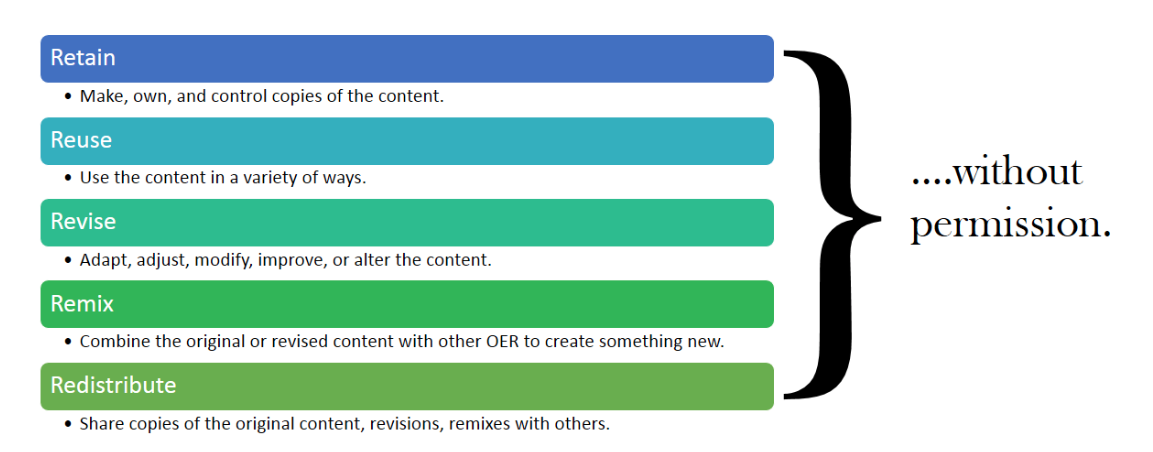 Retain

• Make, own, and control copies of the content.

Reuse

• Use the content in a variety of ways.

Revise

• Adapt, adjust, modify, improve, or alter the content.

Remix

• Combine the original or revised content with other OER to create something new.

Redistribute

• Share copies of the original content, revisions, remixes with others.

....without permission.